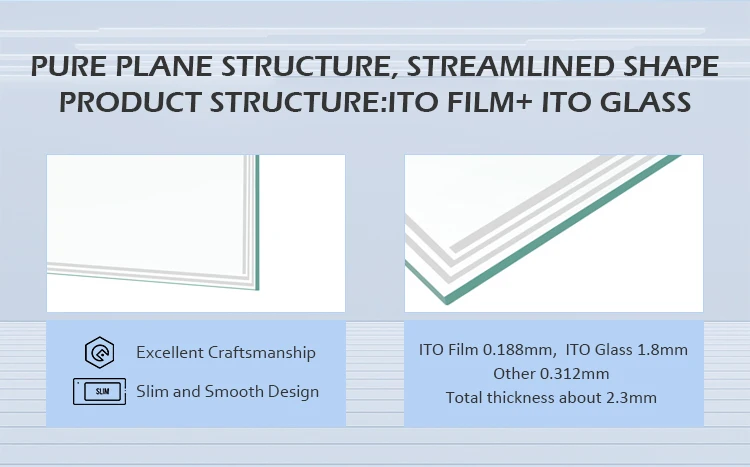 PURE PLANE STRUCTURE, STREAMLINED SHAPE
PRODUCT STRUCTURE:ITO FILM+ ITO GLASS

Excellent Craftsmanship

SLIM

Slim and Smooth Design

ITO Film 0.188mm, ITO Glass 1.8mm
Other 0.312mm
Total thickness about 2.3mm